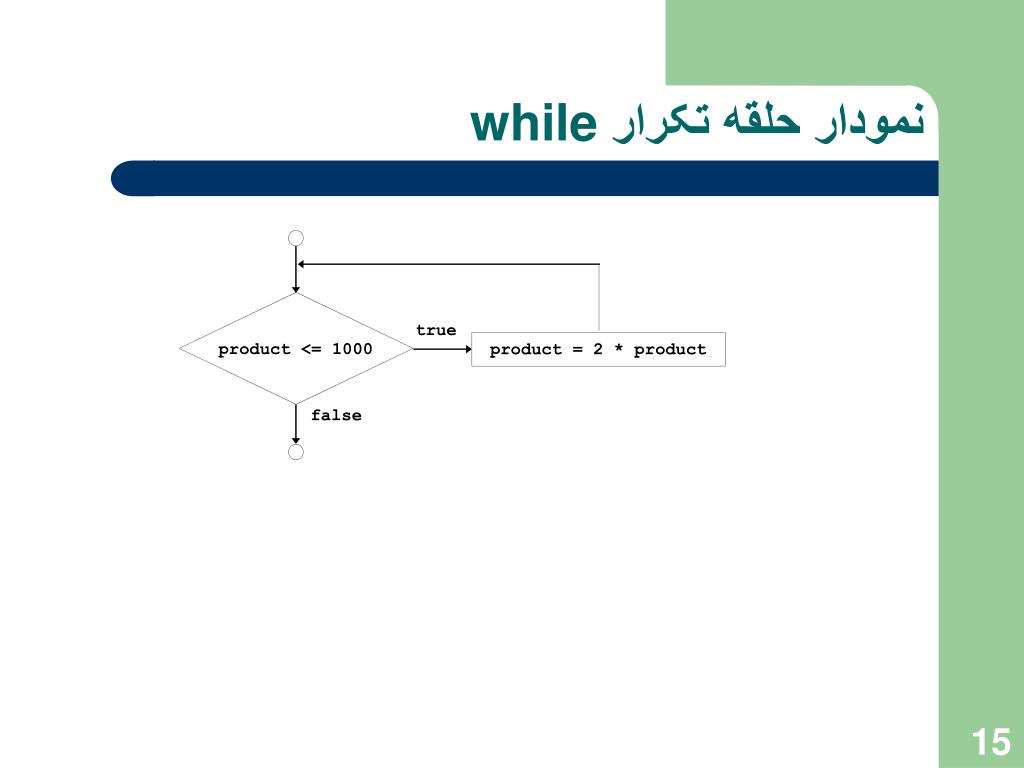 نمودار حلقه تکرار while

product <= 1000

true

product = 2 * product

false

15